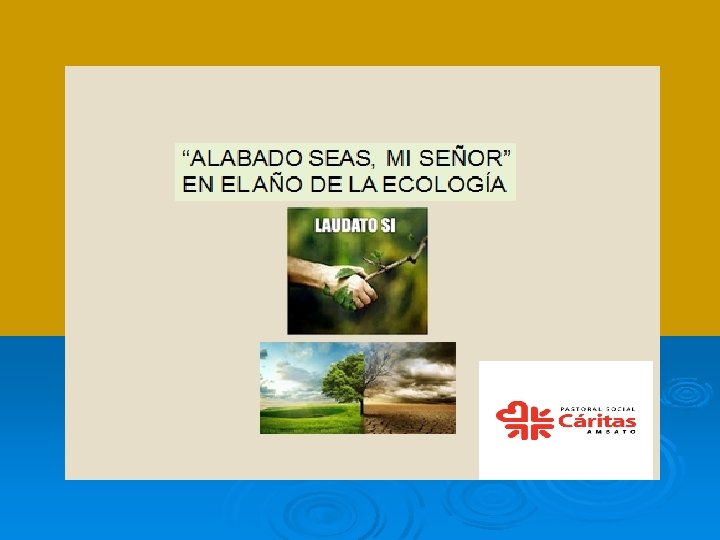 “ALABADO SEAS, MI SEÑOR”
EN EL AÑO DE LA ECOLOGÍA

LAUDATO SI

PASTORAL SOCIAL
Cáritas
AMBATO